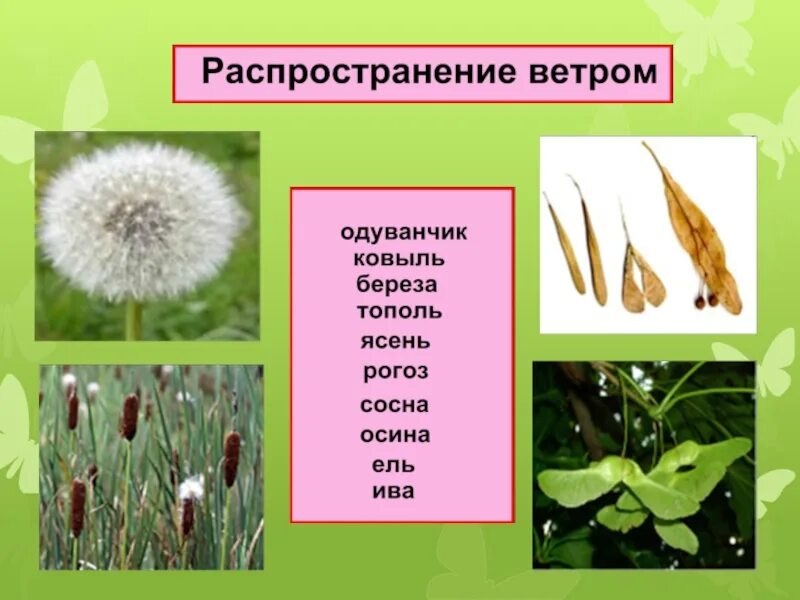 Распространение ветром

одуванчик
ковыль
береза
тополь
ясень
рогоз
сосна
осина
ель
ива